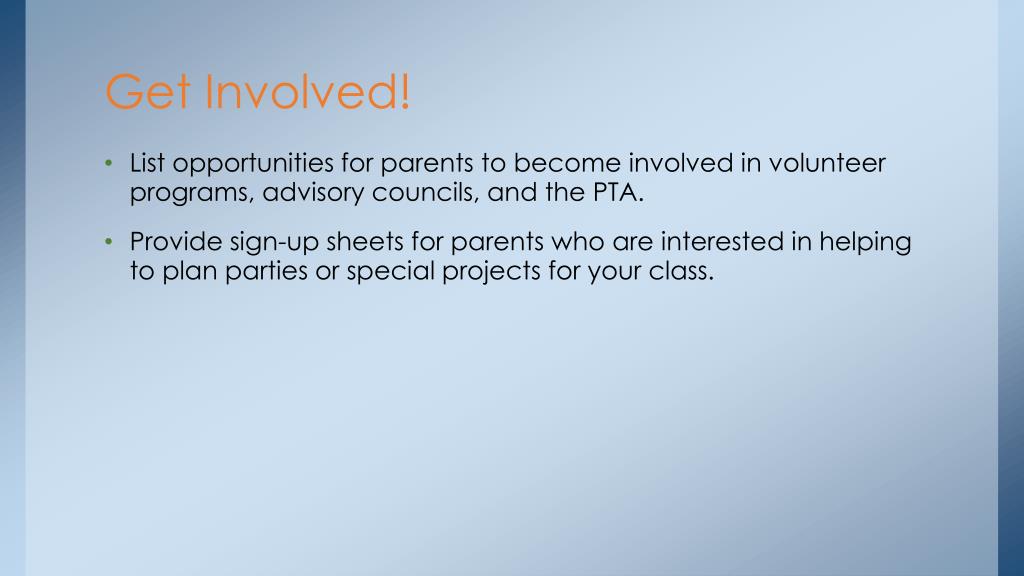 Get Involved!

• List opportunities for parents to become involved in volunteer programs, advisory councils, and the PTA.

• Provide sign-up sheets for parents who are interested in helping to plan parties or special projects for your class.